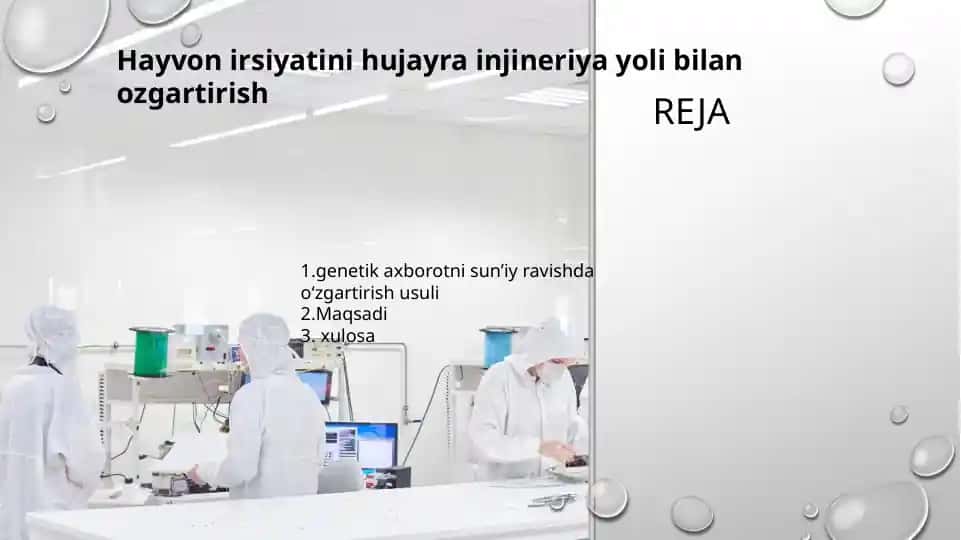 Hayvon irsiyatini hujayra injineriya yoli bilan ozgartirish

REJA

1.genetik axborotni sun’iy ravishda o‘zgartirish usuli
2.Maqsadi
3. xulosa